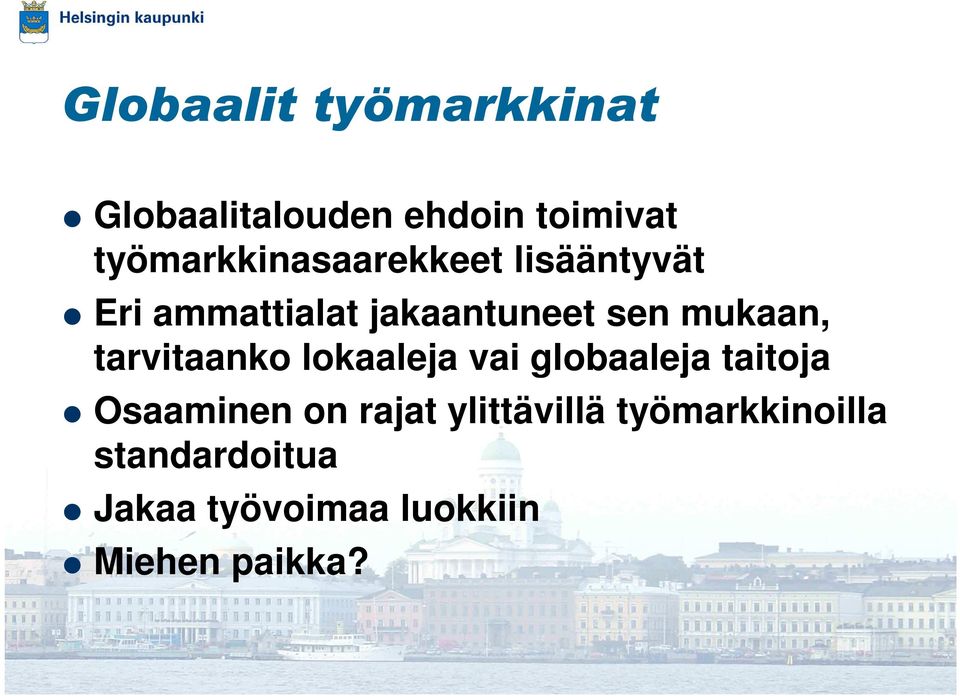 Helsingin kaupunki

Globaalit työmarkkinat

- Globaalitalouden ehdoin toimivat työmarkkinasaarekkeet lisääntyvät
- Eri ammattialat jakaantuneet sen mukaan, tarvitaanko lokaaleja vai globaaleja taitoja
- Osaaminen on rajat ylittävillä työmarkkinoilla standardoitua
- Jakaa työvoimaa luokkiin
- Miehen paikka?